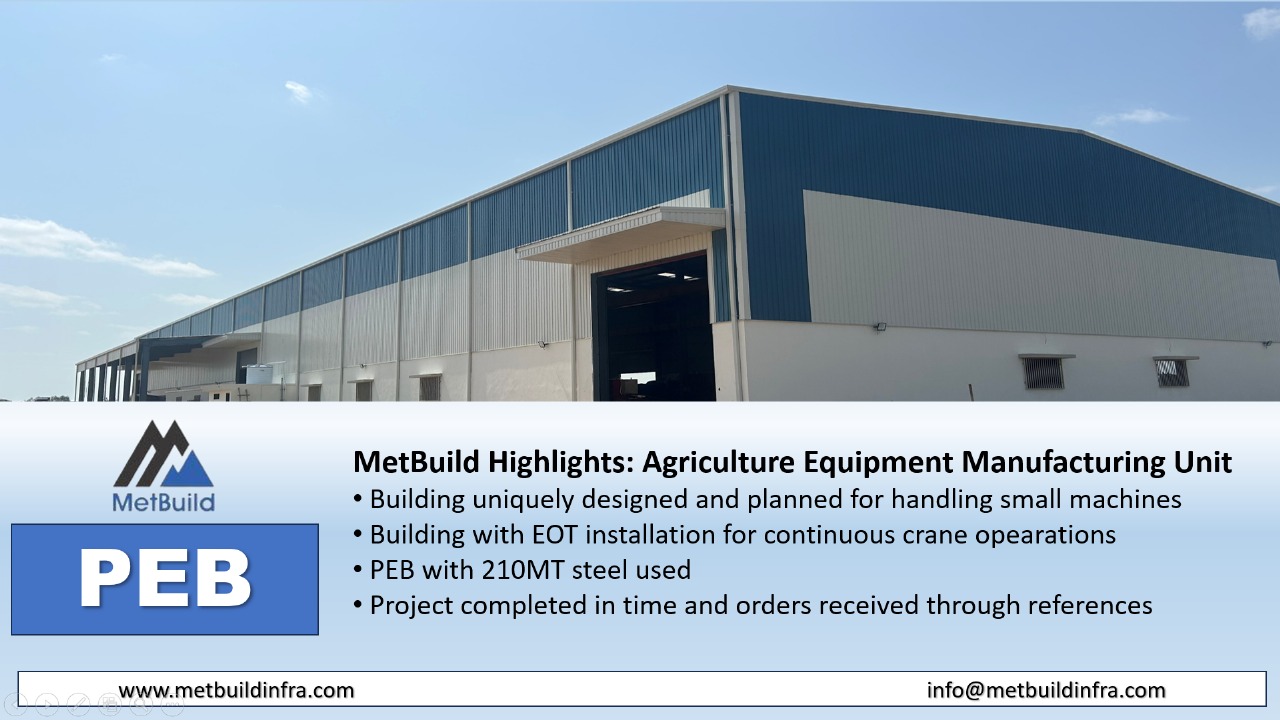 MetBuild

PEB

MetBuild Highlights: Agriculture Equipment Manufacturing Unit

• Building uniquely designed and planned for handling small machines
• Building with EOT installation for continuous crane opearations
• PEB with 210MT steel used
• Project completed in time and orders received through references

www.metbuildinfra.com

info@metbuildinfra.com